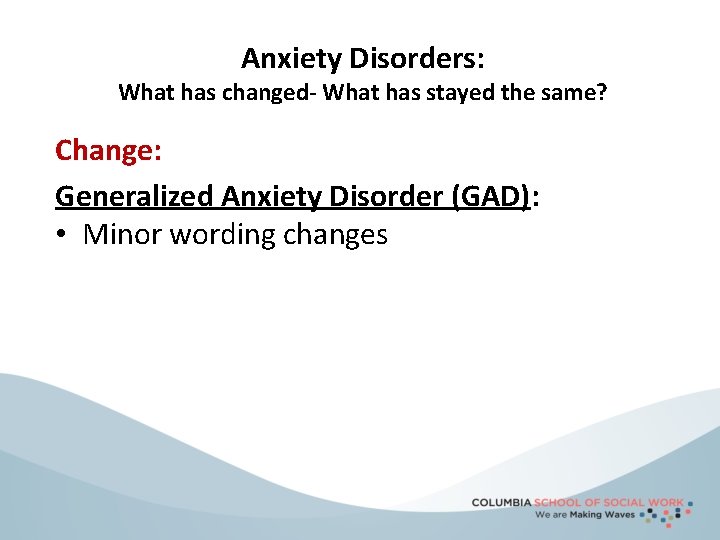 Anxiety Disorders:
What has changed- What has stayed the same?

Change:

Generalized Anxiety Disorder (GAD):
• Minor wording changes

COLUMBIA SCHOOL OF SOCIAL WORK
We are Making Waves